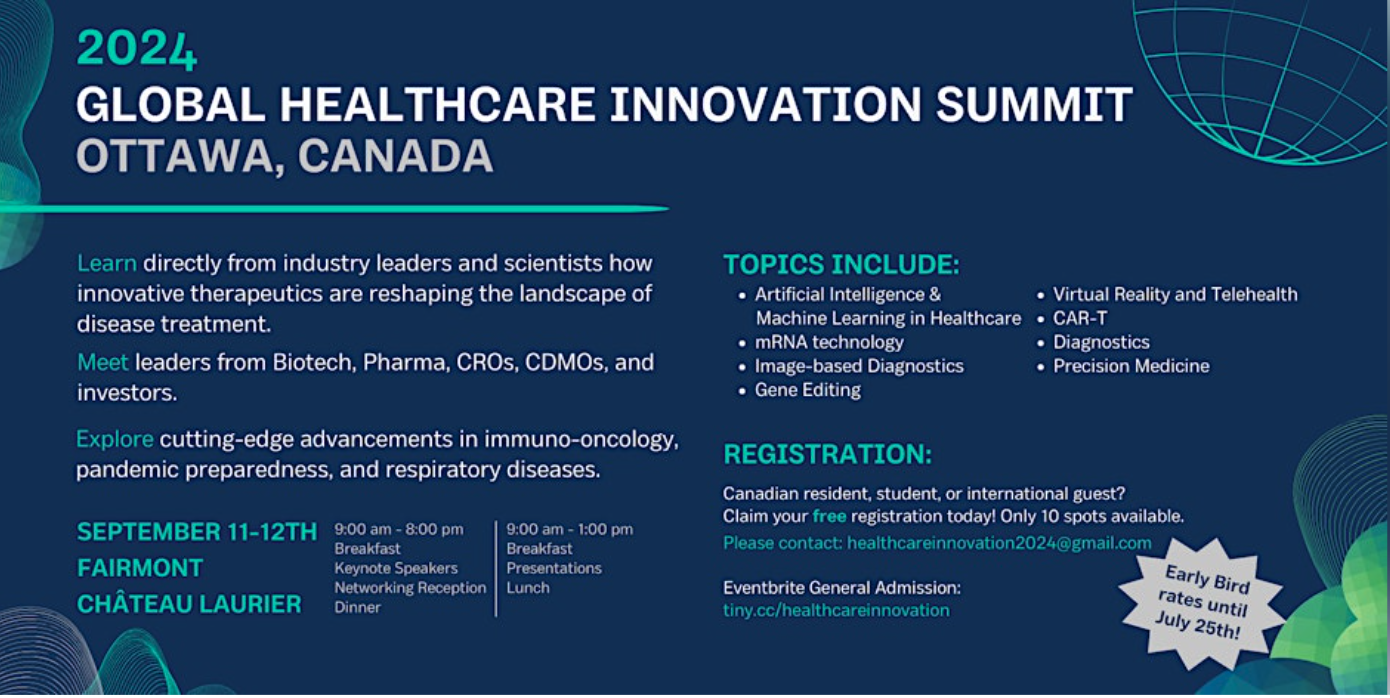 2024
GLOBAL HEALTHCARE INNOVATION SUMMIT
OTTAWA, CANADA

Learn directly from industry leaders and scientists how innovative therapeutics are reshaping the landscape of disease treatment.

Meet leaders from Biotech, Pharma, CROs, CDMOs, and investors.

Explore cutting-edge advancements in immuno-oncology, pandemic preparedness, and respiratory diseases.

SEPTEMBER 11-12TH
FAIRMONT
CHÂTEAU LAURIER

9:00 am - 8:00 pm
Breakfast
Keynote Speakers
Networking Reception
Dinner

9:00 am - 1:00 pm
Breakfast
Presentations
Lunch

TOPICS INCLUDE:
• Artificial Intelligence & Machine Learning in Healthcare
• mRNA technology
• Image-based Diagnostics
• Gene Editing
• Virtual Reality and Telehealth
• CAR-T
• Diagnostics
• Precision Medicine

REGISTRATION:
Canadian resident, student, or international guest? Claim your free registration today! Only 10 spots available.
Please contact: healthcareinnovation2024@gmail.com

Eventbrite General Admission:
tiny.cc/healthcareinnovation

Early Bird rates until July 25th!